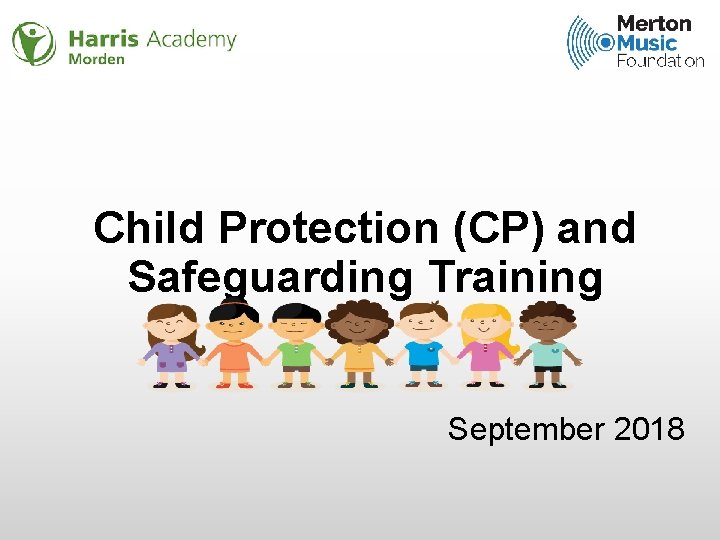 Harris Academy
Morden

Merton
Music
Foundation

Child Protection (CP) and Safeguarding Training

September 2018